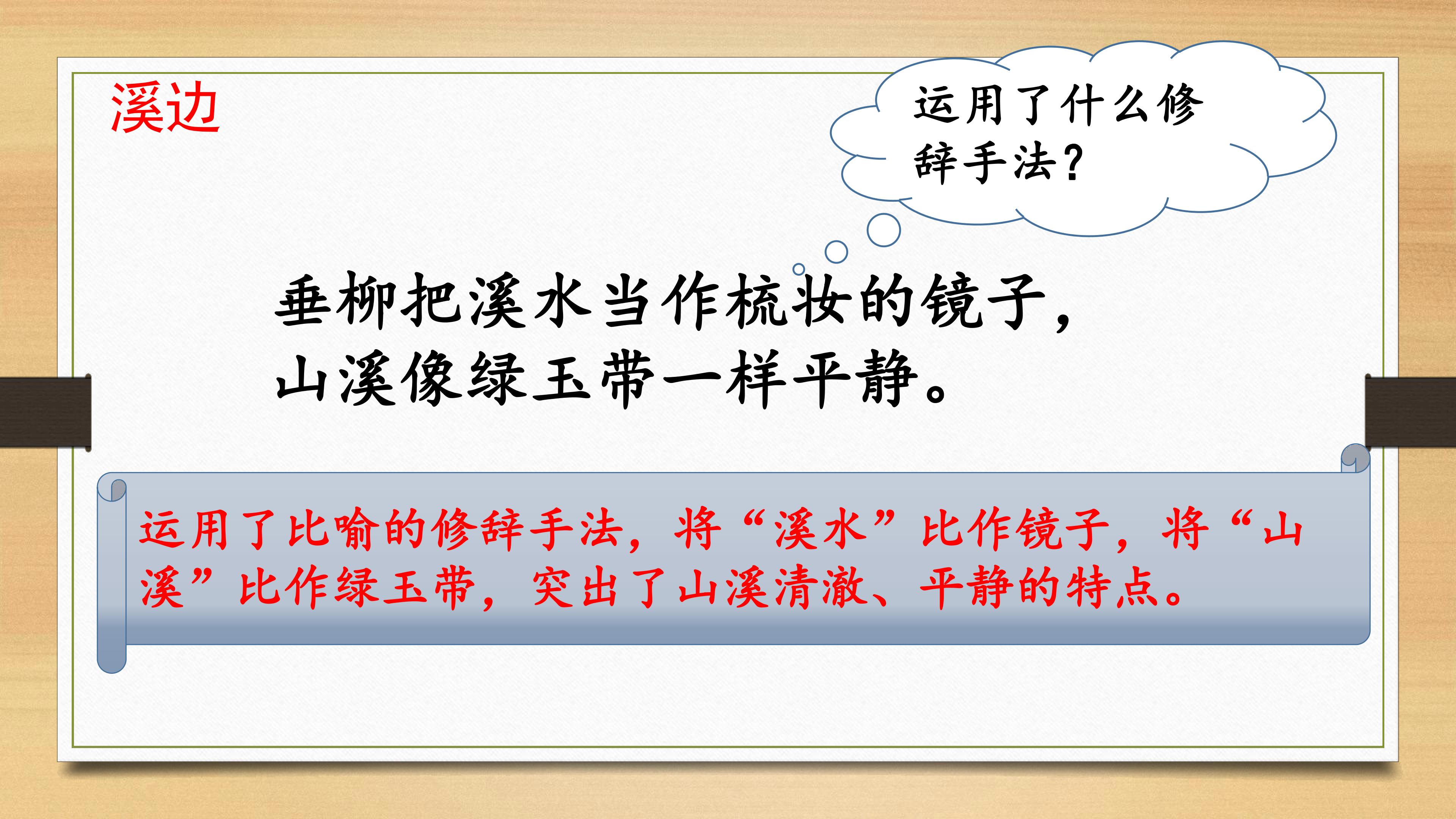 溪边

运用了什么修辞手法？

垂柳把溪水当作梳妆的镜子，
山溪像绿玉带一样平静。

运用了比喻的修辞手法，将“溪水”比作镜子，将“山溪”比作绿玉带，突出了山溪清澈、平静的特点。